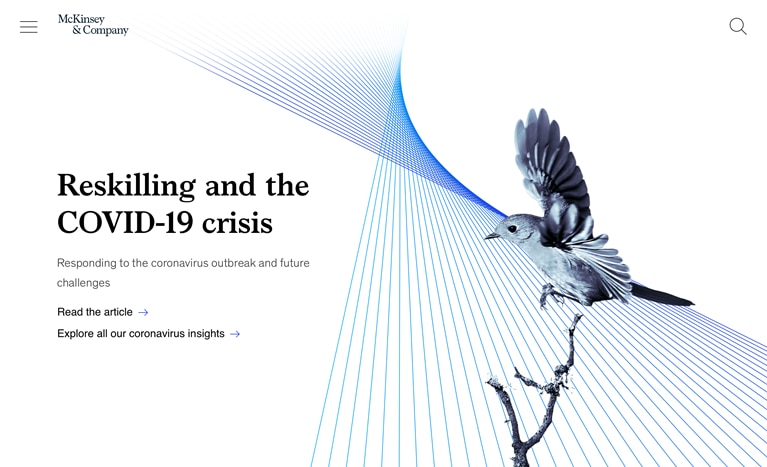 McKinsey
& Company

Reskilling and the COVID-19 crisis

Responding to the coronavirus outbreak and future challenges

Read the article →

Explore all our coronavirus insights →